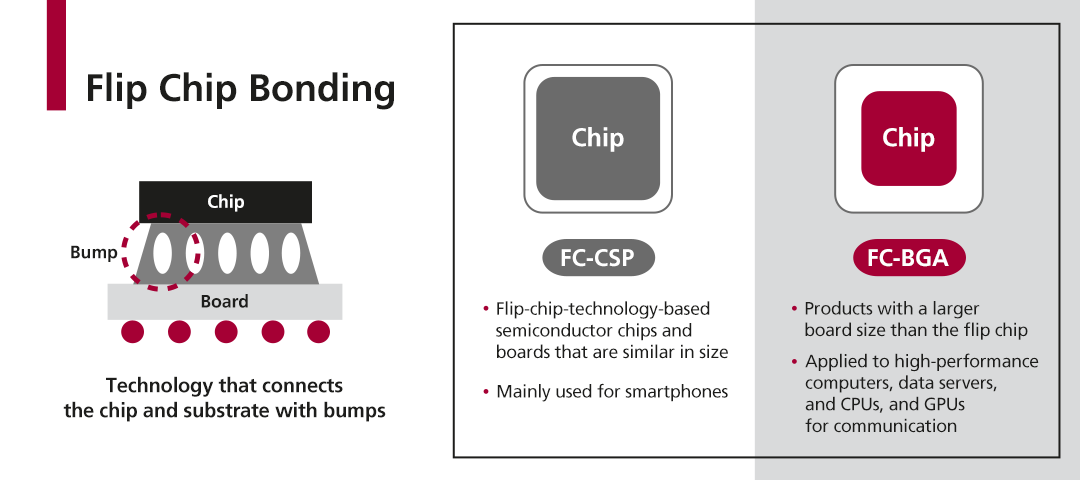 Flip Chip Bonding

Chip

Bump

Board

Technology that connects the chip and substrate with bumps

Chip

FC-CSP

• Flip-chip-technology-based semiconductor chips and boards that are similar in size

• Mainly used for smartphones

Chip

FC-BGA

• Products with a larger board size than the flip chip

• Applied to high-performance computers, data servers, and CPUs, and GPUs for communication